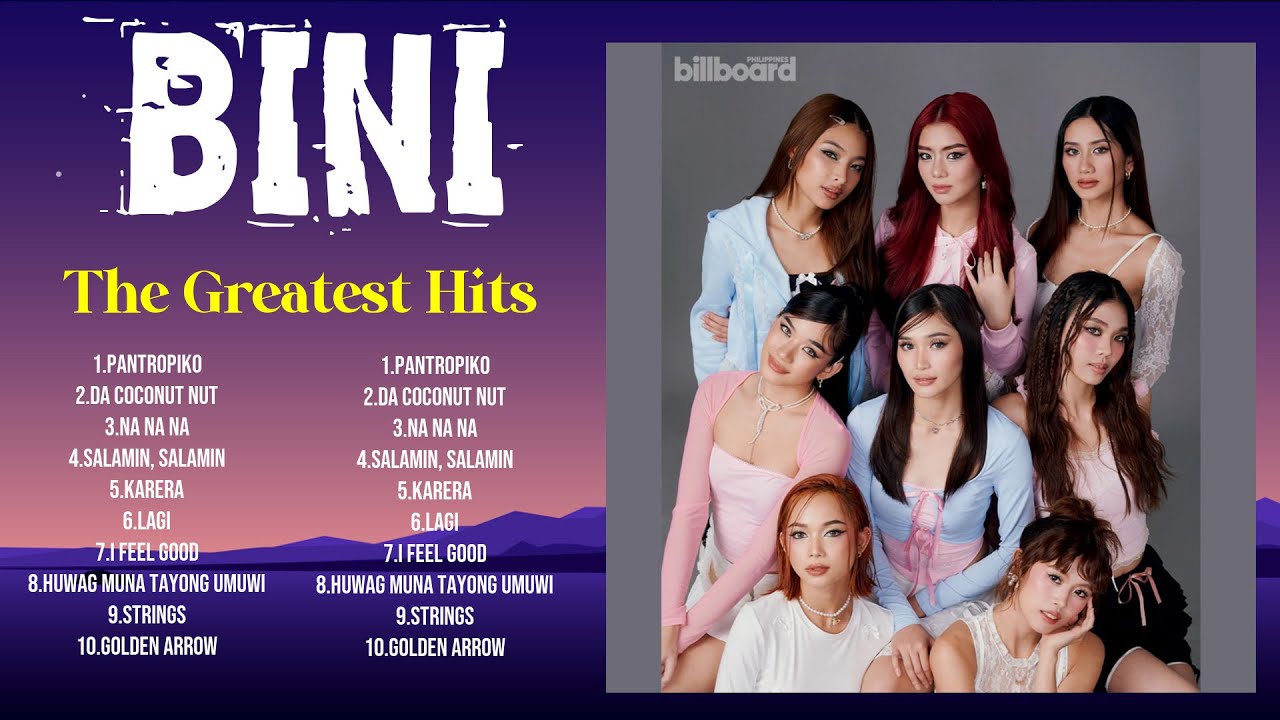 BINI

The Greatest Hits

1.PANTROPIKO
2.DA COCONUT NUT
3.NA NA NA
4.SALAMIN, SALAMIN
5.KARERA
6.LAGI
7.I FEEL GOOD
8.HUWAG MUNA TAYONG UMUWI
9.STRINGS
10.GOLDEN ARROW

1.PANTROPIKO
2.DA COCONUT NUT
3.NA NA NA
4.SALAMIN, SALAMIN
5.KARERA
6.LAGI
7.I FEEL GOOD
8.HUWAG MUNA TAYONG UMUWI
9.STRINGS
10.GOLDEN ARROW

billboard PHILIPPINES